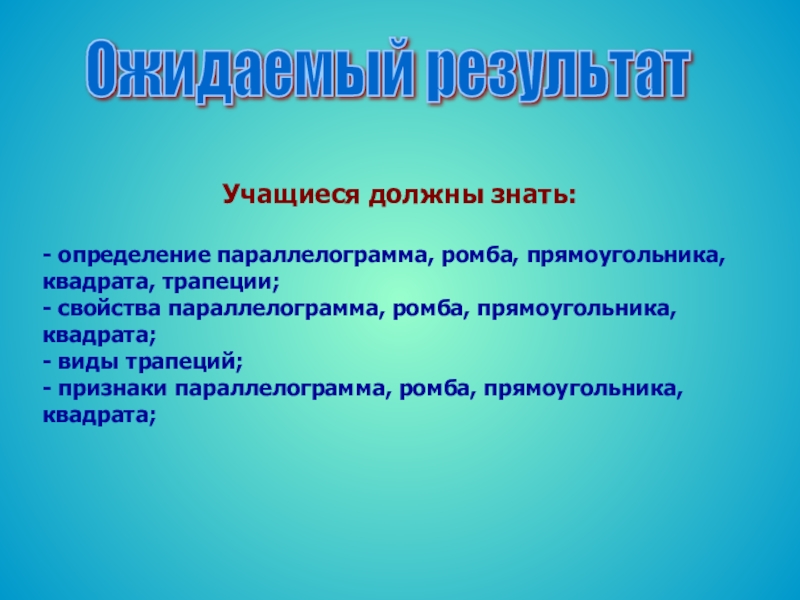 Ожидаемый результат

Учащиеся должны знать:

- определение параллелограмма, ромба, прямоугольника, квадрата, трапеции;
- свойства параллелограмма, ромба, прямоугольника, квадрата;
- виды трапеций;
- признаки параллелограмма, ромба, прямоугольника, квадрата;